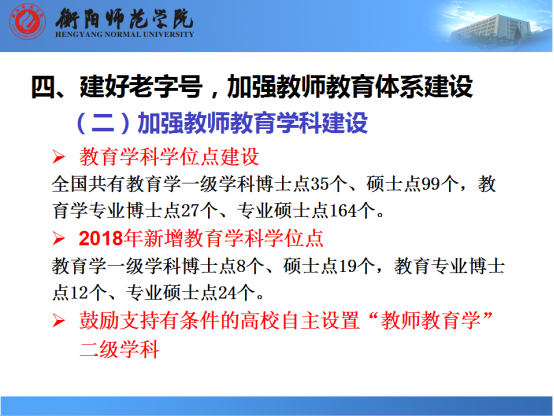 衡阳师范学院
HENGYANG NORMAL UNIVERSITY

四、建好老字号，加强教师教育体系建设

（二）加强教师教育学科建设

➢ 教育学科学位点建设

全国共有教育学一级学科博士点35个、硕士点99个，教育学专业博士点27个、专业硕士点164个。

➢ 2018年新增教育学科学位点

教育学一级学科博士点8个、硕士点19个，教育专业博士点12个、专业硕士点24个。

➢ 鼓励支持有条件的高校自主设置“教师教育学”二级学科